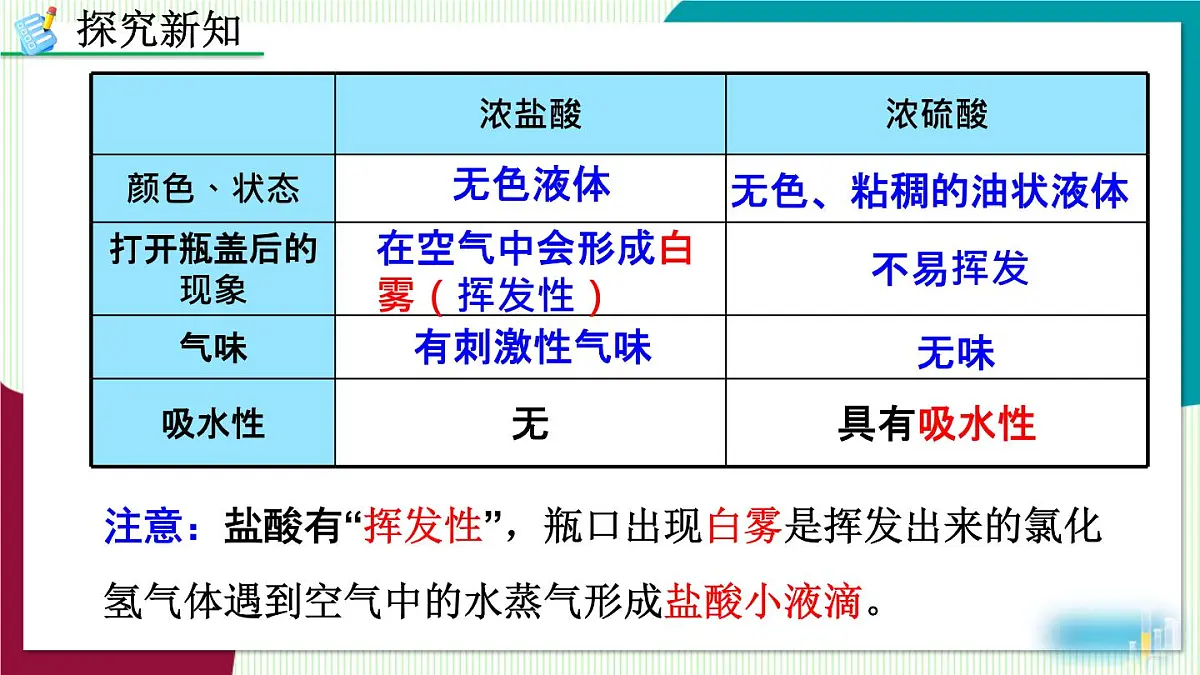 探究新知

|  | 浓盐酸 | 浓硫酸 |
|---|---|---|
| 颜色、状态 | 无色液体 | 无色、粘稠的油状液体 |
| 打开瓶盖后的现象 | 在空气中会形成白雾（挥发性） | 不易挥发 |
| 气味 | 有刺激性气味 | 无味 |
| 吸水性 | 无 | 具有吸水性 |

注意：盐酸有“挥发性”，瓶口出现白雾是挥发出来的氯化氢气体遇到空气中的水蒸气形成盐酸小液滴。